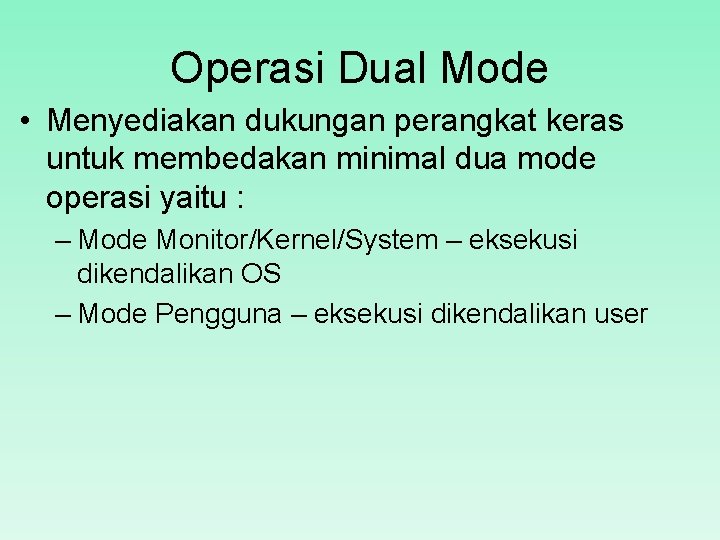 Operasi Dual Mode

• Menyediakan dukungan perangkat keras untuk membedakan minimal dua mode operasi yaitu :

– Mode Monitor/Kernel/System – eksekusi dikendalikan OS

– Mode Pengguna – eksekusi dikendalikan user